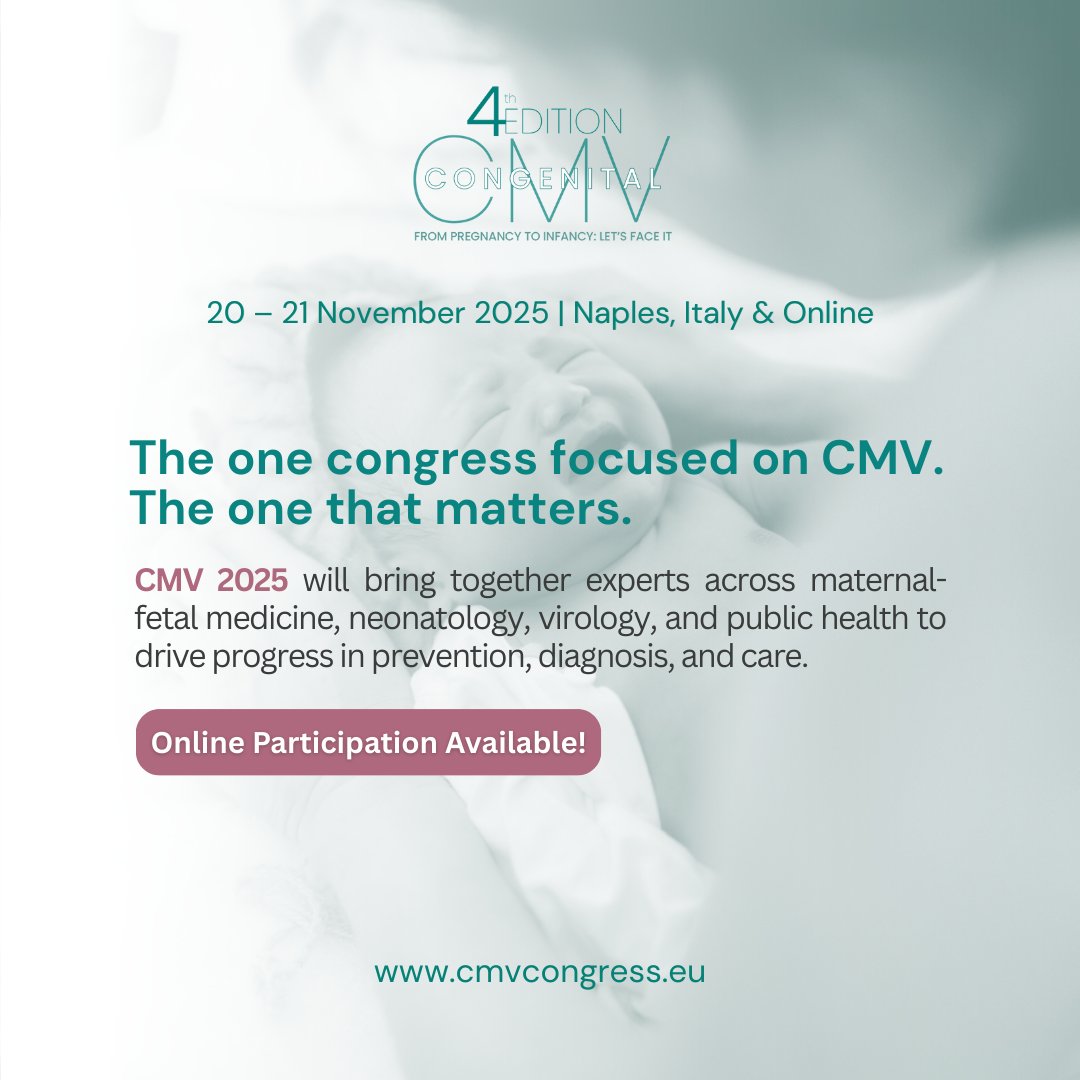 4th EDITION
CONGENITAL
CMV
FROM PREGNANCY TO INFANCY: LET'S FACE IT

20 – 21 November 2025 | Naples, Italy & Online

The one congress focused on CMV. The one that matters.

CMV 2025 will bring together experts across maternal-fetal medicine, neonatology, virology, and public health to drive progress in prevention, diagnosis, and care.

Online Participation Available!

www.cmvcongress.eu